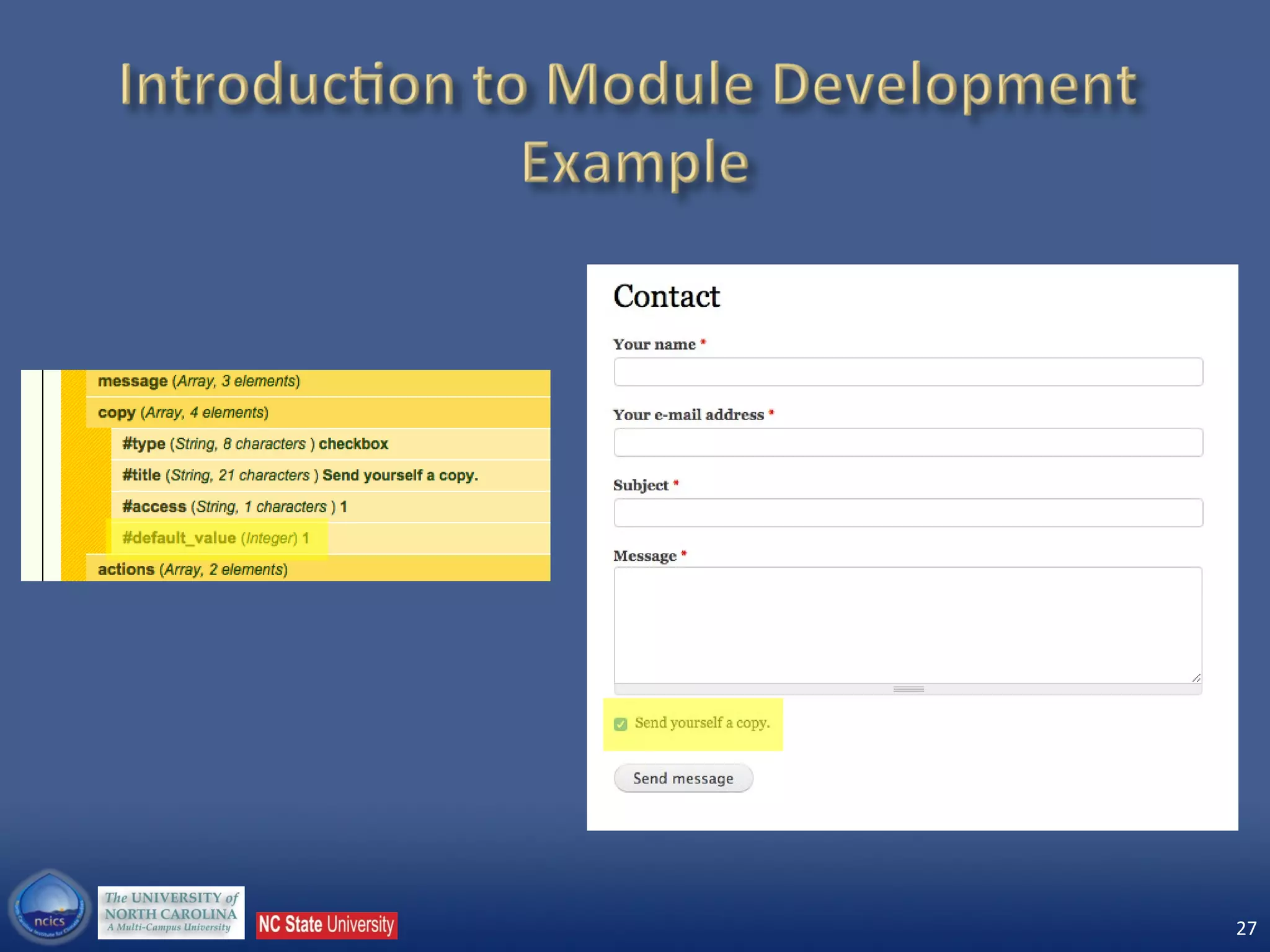 Introduction to Module Development Example

message (Array, 3 elements)
copy (Array, 4 elements)
#type (String, 8 characters ) checkbox
#title (String, 21 characters ) Send yourself a copy.
#access (String, 1 characters ) 1
#default_value (Integer) 1
actions (Array, 2 elements)

Contact

Your name *

Your e-mail address *

Subject *

Message *

Send yourself a copy.

Send message

ncics

The UNIVERSITY of NORTH CAROLINA
A Multi-Campus University

NC State University

27